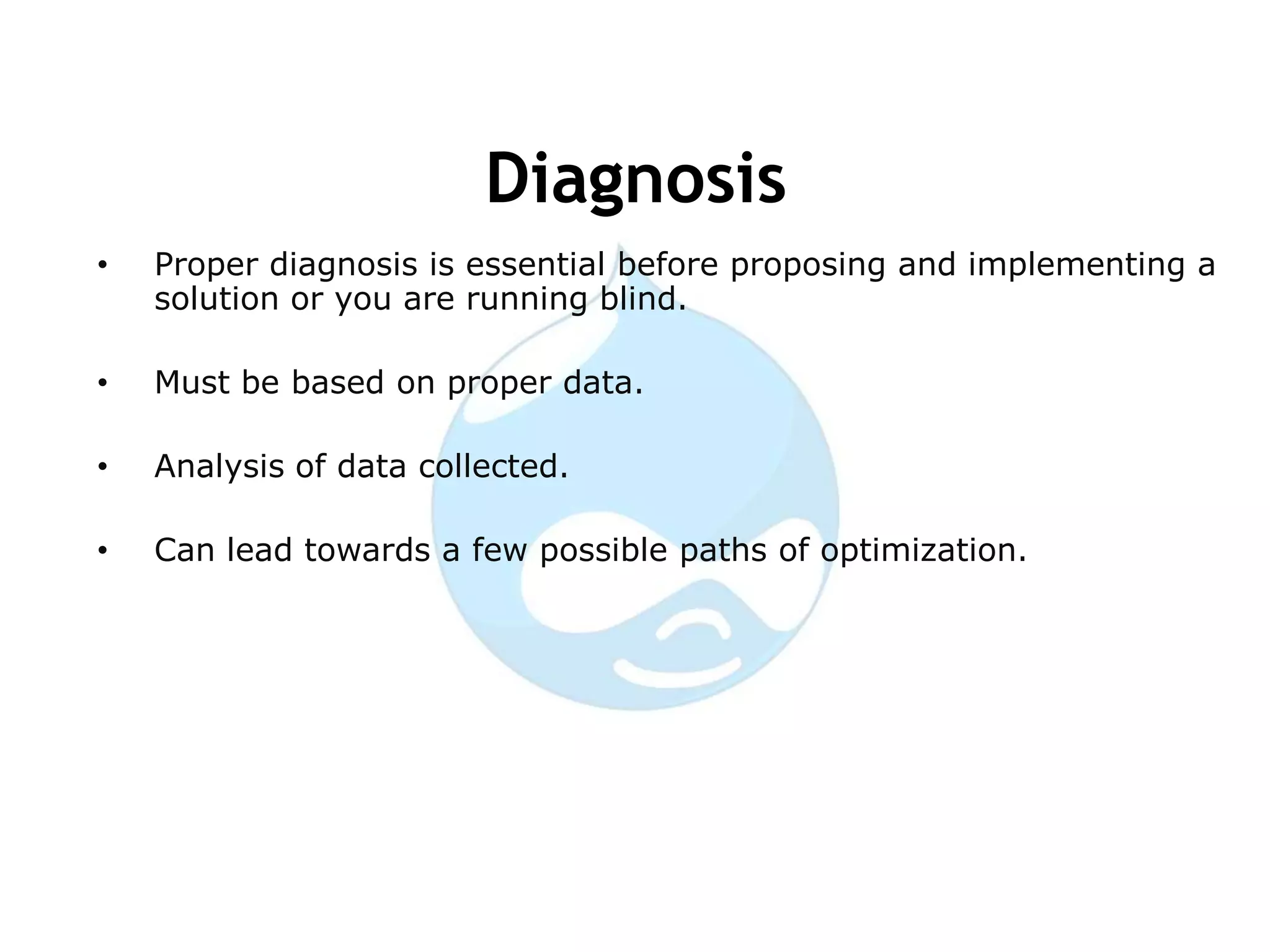 Diagnosis

• Proper diagnosis is essential before proposing and implementing a solution or you are running blind.

• Must be based on proper data.

• Analysis of data collected.

• Can lead towards a few possible paths of optimization.